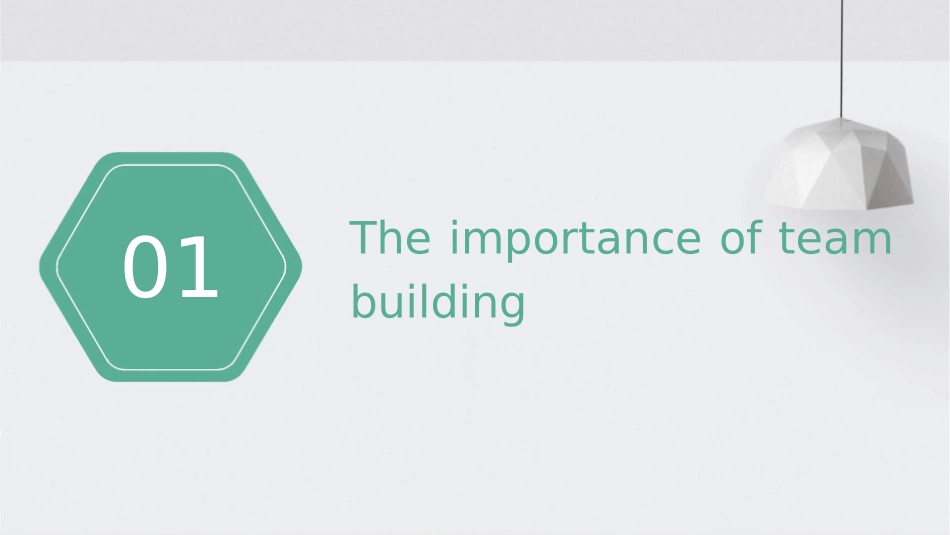 01

The importance of team building